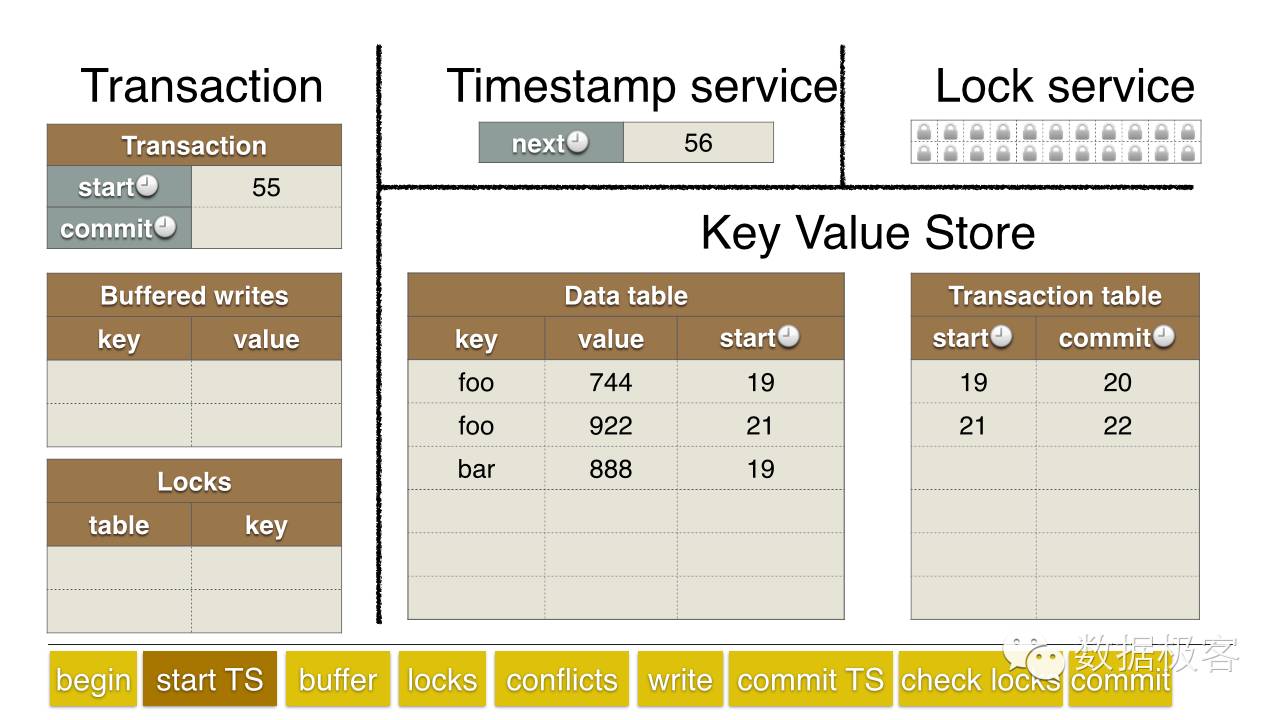 Transaction

| Transaction | |
|---|---|
| start | 55 |
| commit | |

| Buffered writes | |
|---|---|
| key | value |
| | |
| | |

| Locks | |
|---|---|
| table | key |
| | |
| | |

Timestamp service

| next | 56 |
|---|---|

Lock service

Key Value Store

| Data table | | |
|---|---|---|
| key | value | start |
| foo | 744 | 19 |
| foo | 922 | 21 |
| bar | 888 | 19 |
| | | |
| | | |
| | | |

| Transaction table | |
|---|---|
| start | commit |
| 19 | 20 |
| 21 | 22 |
| | |
| | |
| | |
| | |

begin start TS buffer locks conflicts write commit TS check locks commit

数据极客